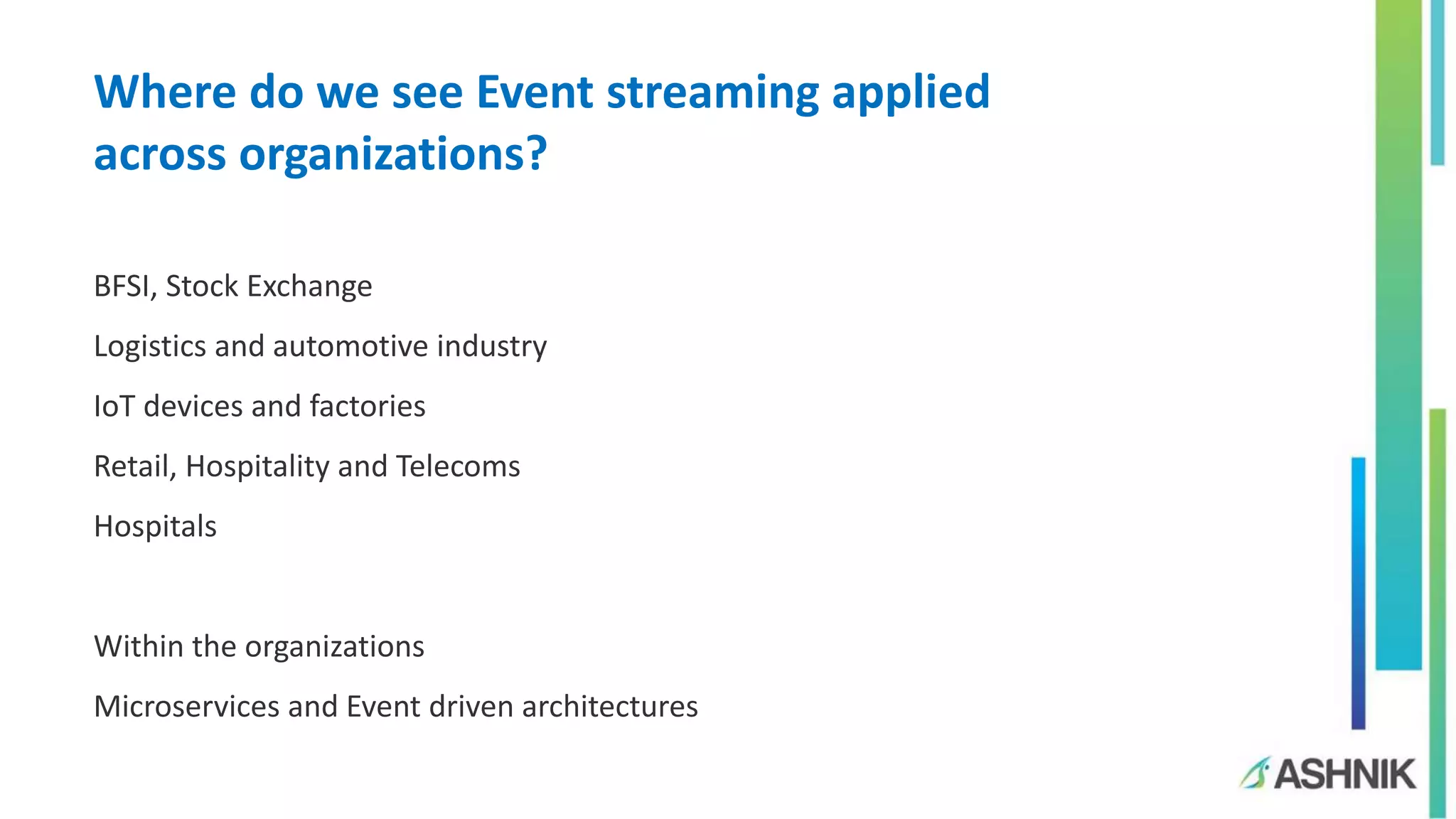 Where do we see Event streaming applied across organizations?

BFSI, Stock Exchange

Logistics and automotive industry

IoT devices and factories

Retail, Hospitality and Telecoms

Hospitals

Within the organizations

Microservices and Event driven architectures

ASHNIK